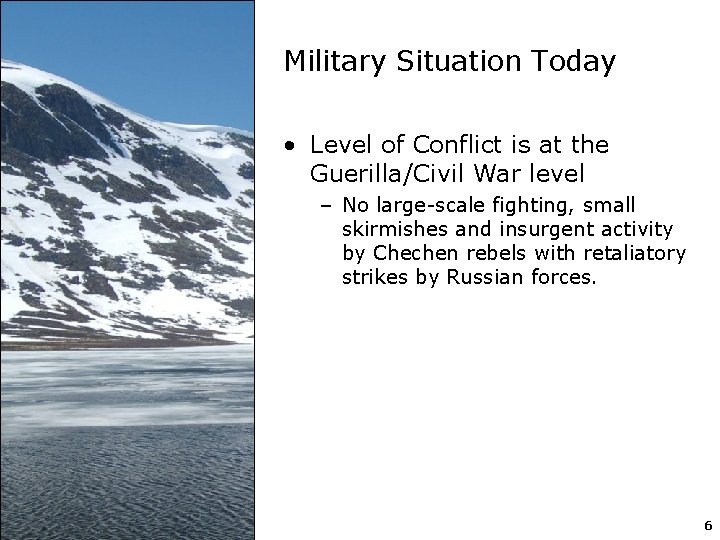 Military Situation Today

• Level of Conflict is at the Guerilla/Civil War level

– No large-scale fighting, small skirmishes and insurgent activity by Chechen rebels with retaliatory strikes by Russian forces.

6